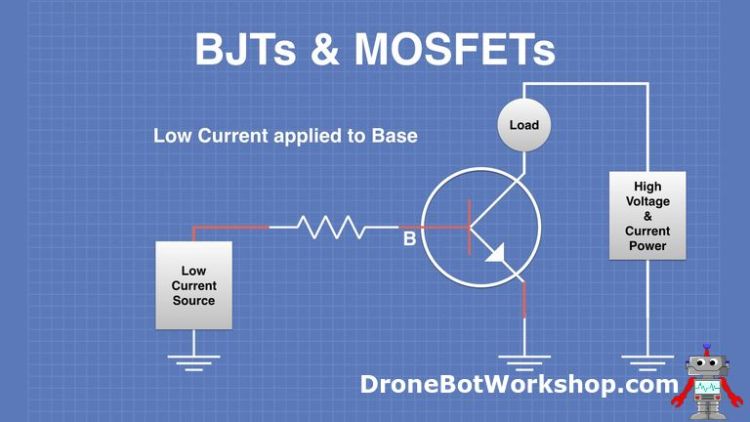 BJTs & MOSFETs

Low Current applied to Base

Load

High Voltage & Current Power

B

Low Current Source

DroneBotWorkshop.com